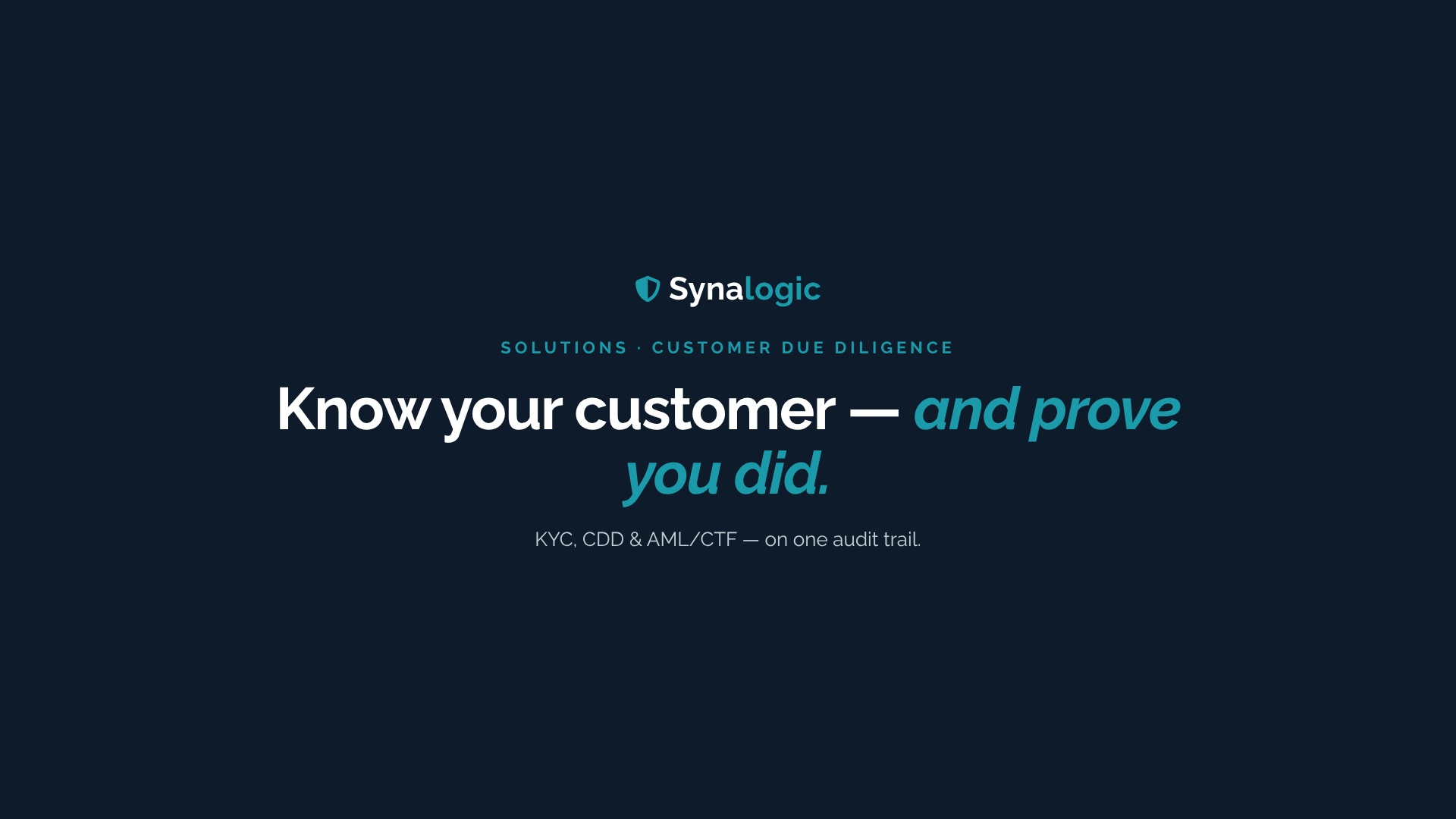 Synalogic

SOLUTIONS · CUSTOMER DUE DILIGENCE

Know your customer — and prove you did.

KYC, CDD & AML/CTF — on one audit trail.